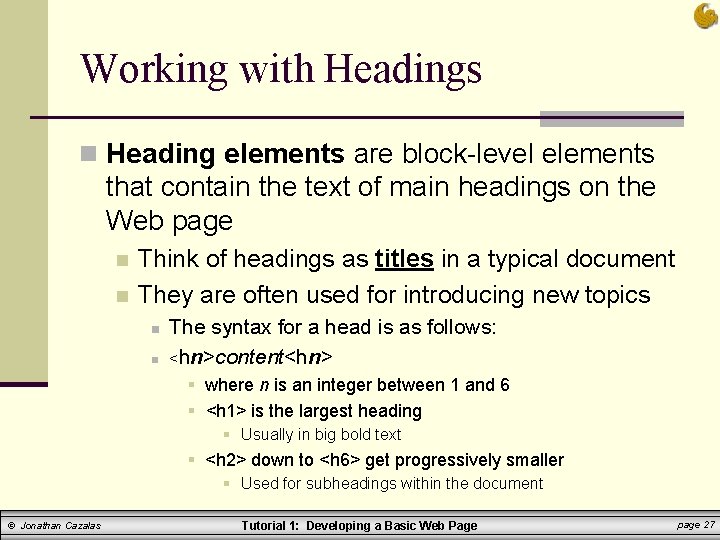 Working with Headings

Heading elements are block-level elements that contain the text of main headings on the Web page

Think of headings as titles in a typical document

They are often used for introducing new topics

The syntax for a head is as follows:

<hn>content<hn>

where n is an integer between 1 and 6

<h1> is the largest heading

Usually in big bold text

<h2> down to <h6> get progressively smaller

Used for subheadings within the document

© Jonathan Cazalas   Tutorial 1: Developing a Basic Web Page   page 27